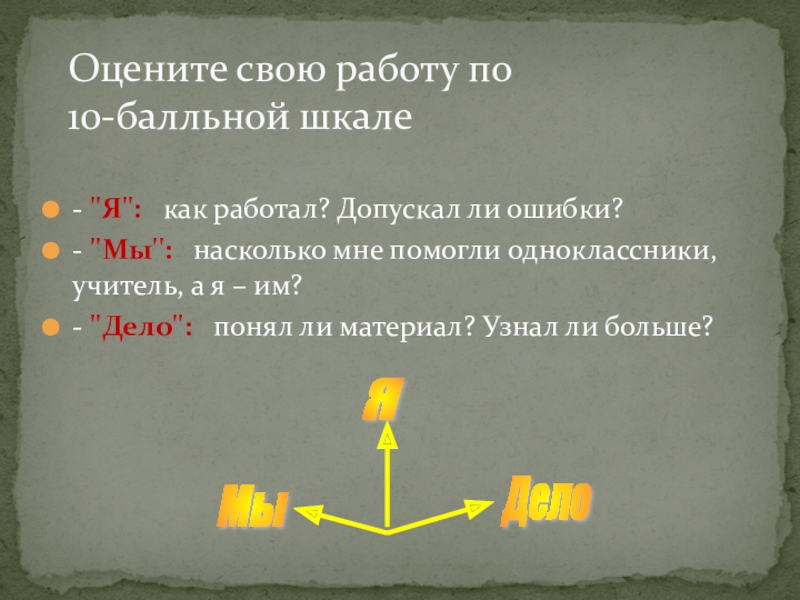 Оцените свою работу по 10-балльной шкале

- "Я": как работал? Допускал ли ошибки?
- "Мы": насколько мне помогли одноклассники, учитель, а я – им?
- "Дело": понял ли материал? Узнал ли больше?

Я
Мы
Дело